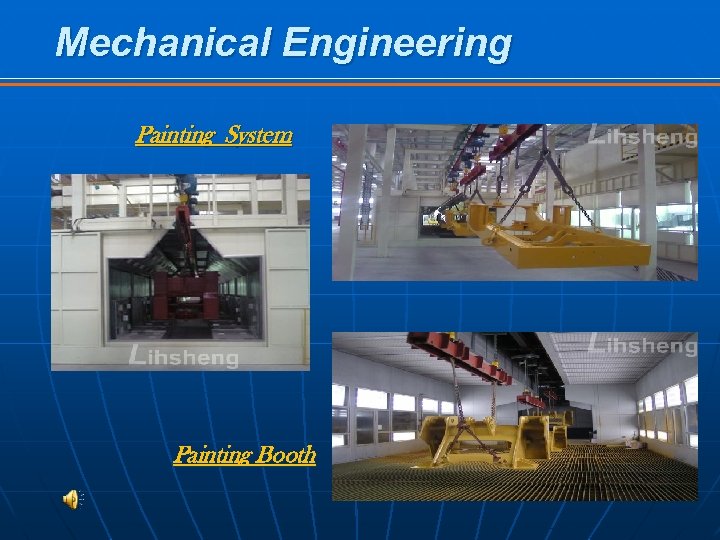 Mechanical Engineering

Painting System

Lihsheng

Lihsheng

Lihsheng

Painting Booth